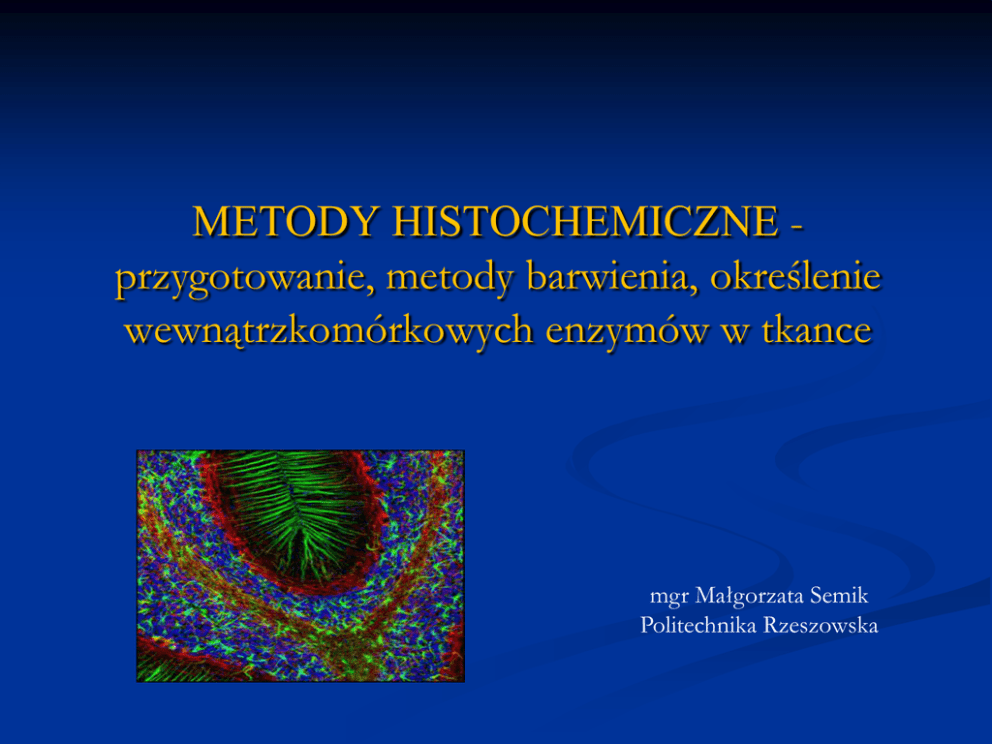 METODY HISTOCHEMICZNE - przygotowanie, metody barwienia, określenie wewnątrzkomórkowych enzymów w tkance

mgr Małgorzata Semik
Politechnika Rzeszowska